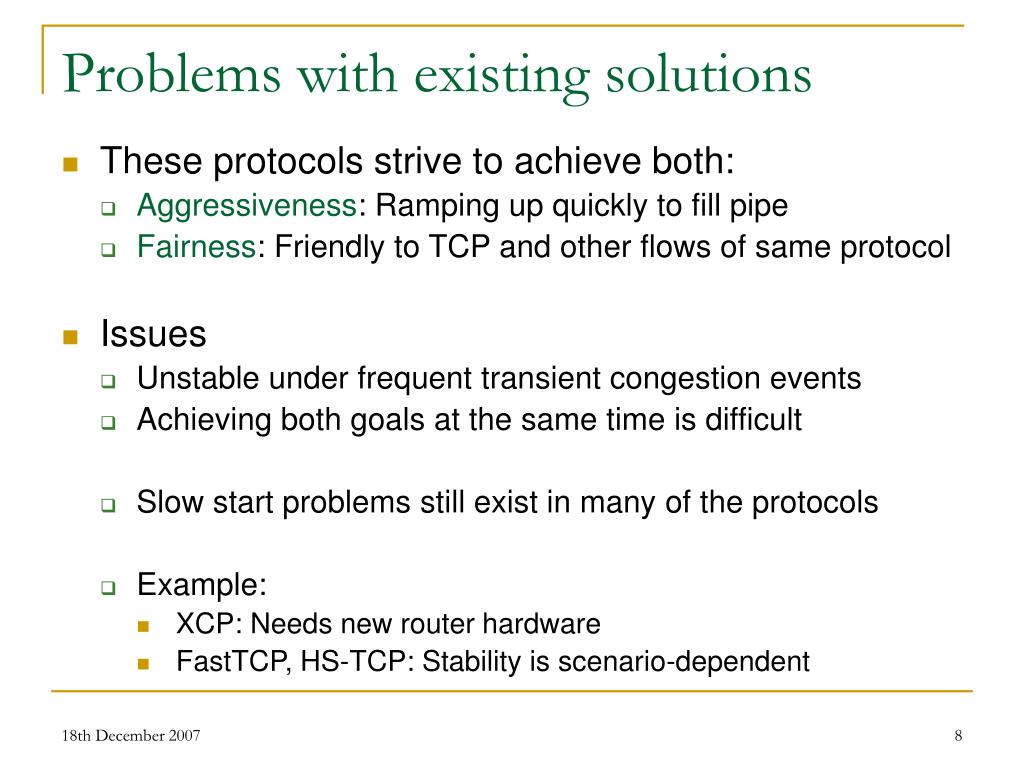 Problems with existing solutions

These protocols strive to achieve both:

Aggressiveness: Ramping up quickly to fill pipe

Fairness: Friendly to TCP and other flows of same protocol

Issues

Unstable under frequent transient congestion events

Achieving both goals at the same time is difficult

Slow start problems still exist in many of the protocols

Example:

XCP: Needs new router hardware

FastTCP, HS-TCP: Stability is scenario-dependent

18th December 2007

8